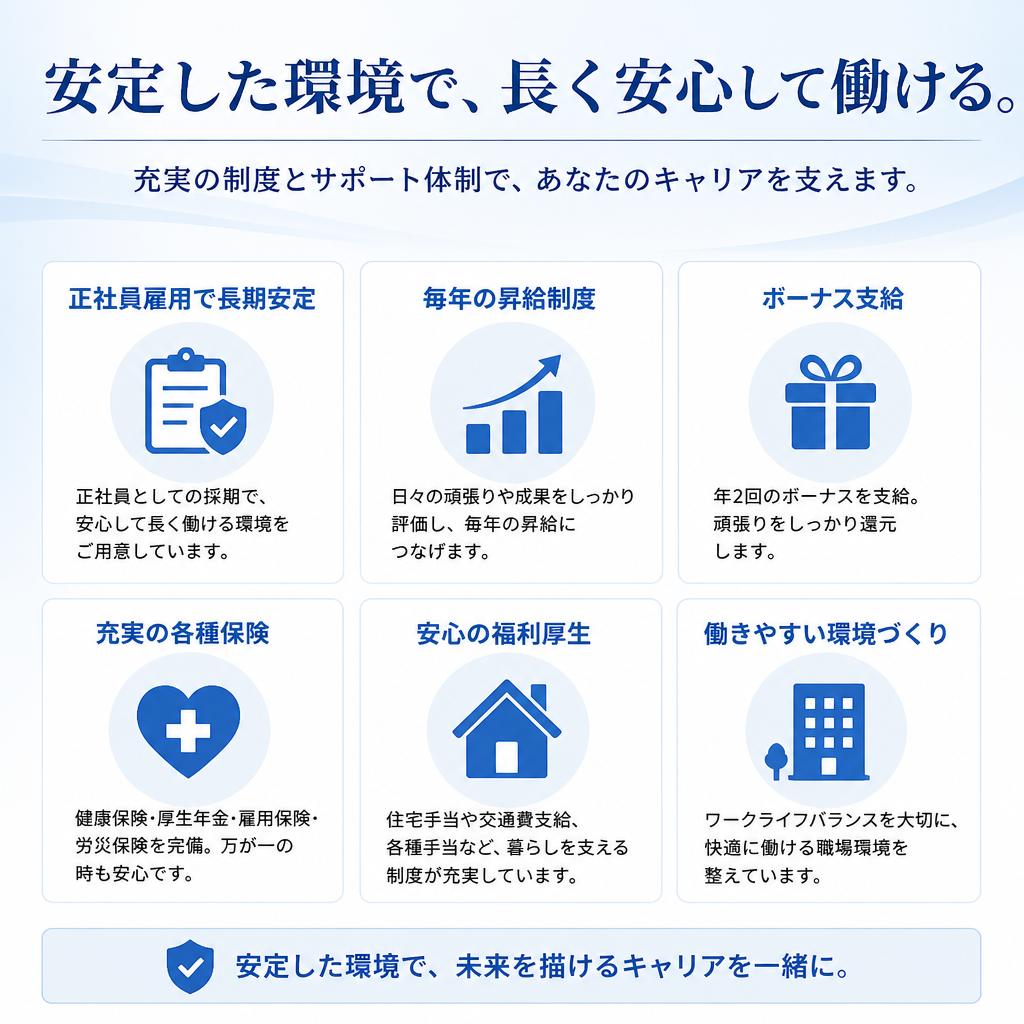 安定した環境で、長く安心して働ける。

充実の制度とサポート体制で、あなたのキャリアを支えます。

正社員雇用で長期安定

正社員としての採期で、安心して長く働ける環境をご用意しています。

毎年の昇給制度

日々の頑張りや成果をしっかり評価し、毎年の昇給につなげます。

ボーナス支給

年2回のボーナスを支給。頑張りをしっかり還元します。

充実の各種保険

健康保険・厚生年金・雇用保険・労災保険を完備。万が一の時も安心です。

安心の福利厚生

住宅手当や交通費支給、各種手当など、暮らしを支える制度が充実しています。

働きやすい環境づくり

ワークライフバランスを大切に、快適に働ける職場環境を整えています。

安定した環境で、未来を描けるキャリアを一緒に。